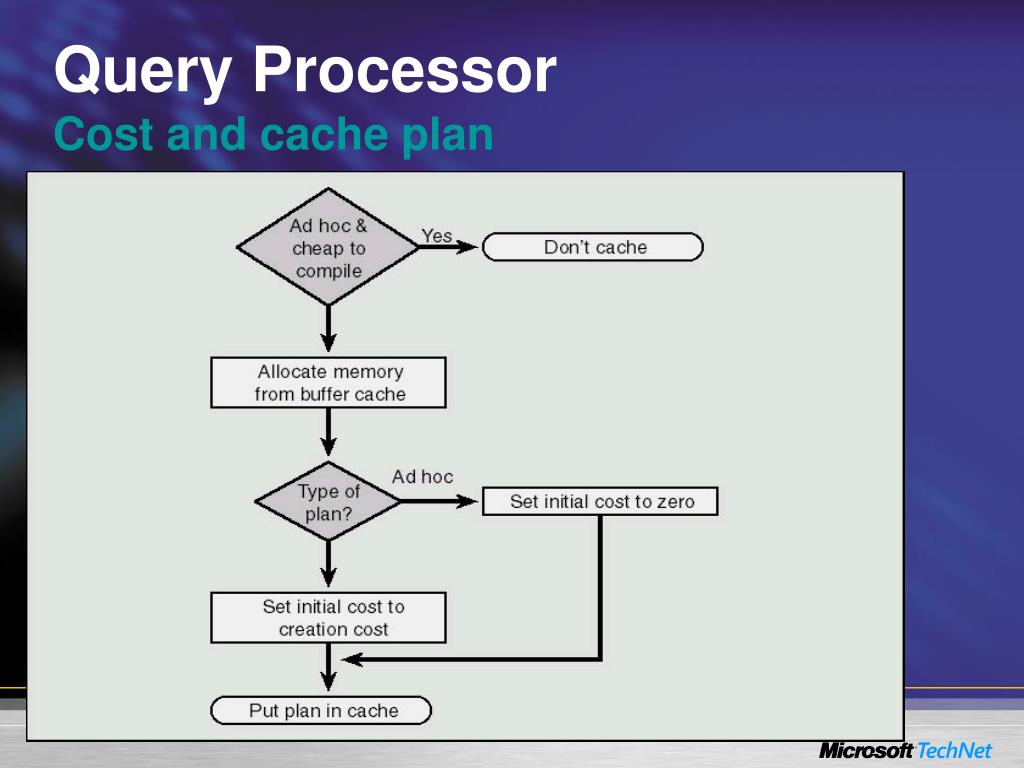 Query Processor
Cost and cache plan

Ad hoc & cheap to compile

Yes

Don't cache

Allocate memory from buffer cache

Type of plan?

Ad hoc

Set initial cost to zero

Set initial cost to creation cost

Put plan in cache

Microsoft TechNet